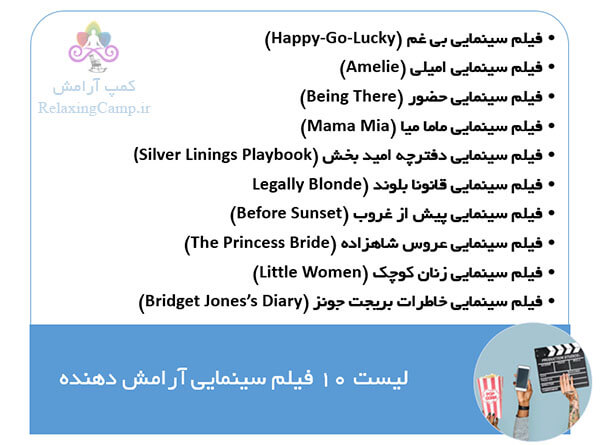 کمپ آرامش
RelaxingCamp.ir

• فیلم سینمایی بی غم (Happy-Go-Lucky)
• فیلم سینمایی امیلی (Amelie)
• فیلم سینمایی حضور (Being There)
• فیلم سینمایی ماما میا (Mama Mia)
• فیلم سینمایی دفترچه امید بخش (Silver Linings Playbook)
• فیلم سینمایی قانونا بلوند (Legally Blonde)
• فیلم سینمایی پیش از غروب (Before Sunset)
• فیلم سینمایی عروس شاهزاده (The Princess Bride)
• فیلم سینمایی زنان کوچک (Little Women)
• فیلم سینمایی خاطرات بریجت جونز (Bridget Jones's Diary)

لیست ۱۰ فیلم سینمایی آرامش دهنده